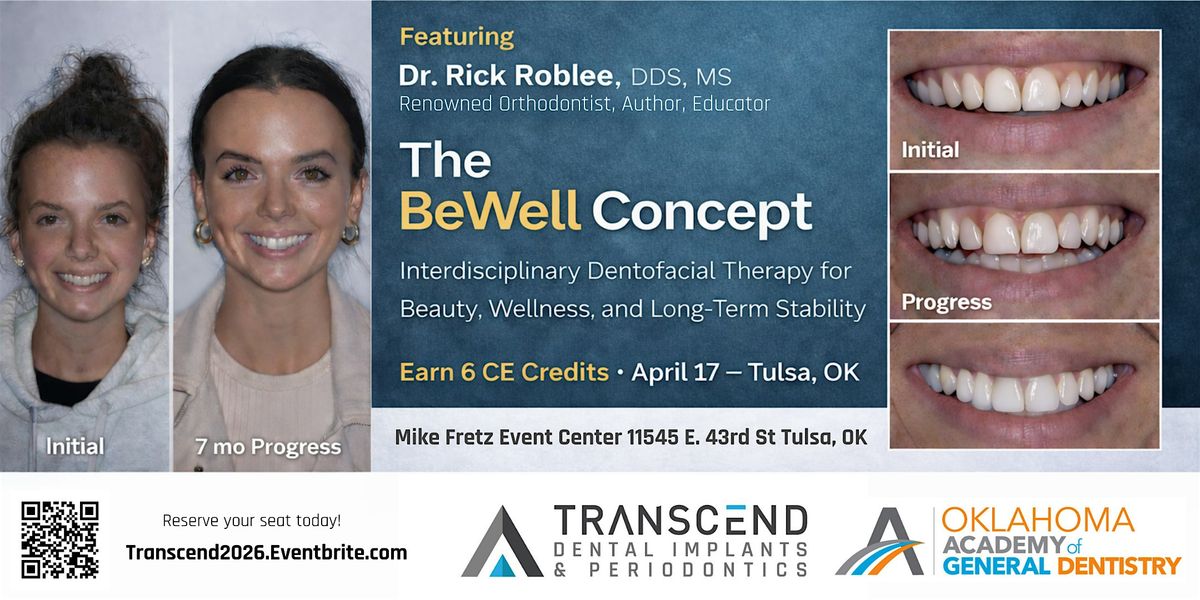 Initial

7 mo Progress

Featuring

Dr. Rick Roblee, DDS, MS

Renowned Orthodontist, Author, Educator

The BeWell Concept

Interdisciplinary Dentofacial Therapy for Beauty, Wellness, and Long-Term Stability

Earn 6 CE Credits • April 17 – Tulsa, OK

Mike Fretz Event Center 11545 E. 43rd St Tulsa, OK

Initial

Progress

Reserve your seat today!

Transcend2026.Eventbrite.com

TRANSCEND
DENTAL IMPLANTS & PERIODONTICS

OKLAHOMA
ACADEMY of
GENERAL DENTISTRY